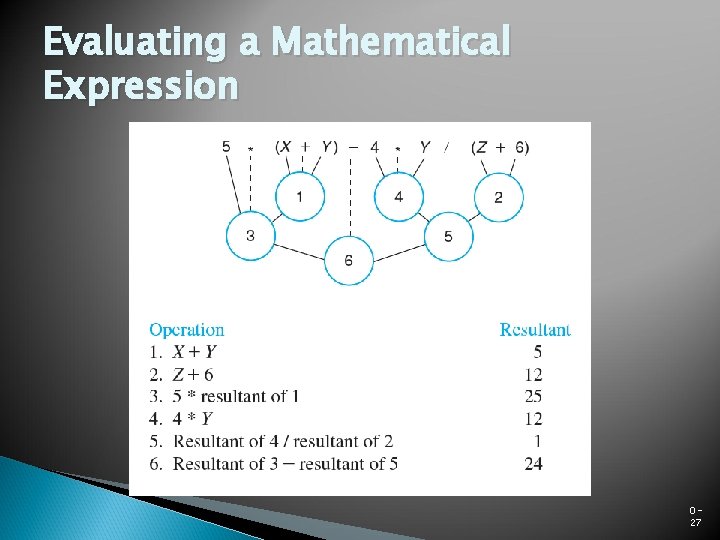 Evaluating a Mathematical Expression

5 * (X + Y) − 4 * Y / (Z + 6)

1

4

2

3

5

6

| Operation | Resultant |
|---|---|
| 1. $X + Y$ | 5 |
| 2. $Z + 6$ | 12 |
| 3. 5 * resultant of 1 | 25 |
| 4. 4 * $Y$ | 12 |
| 5. Resultant of 4 / resultant of 2 | 1 |
| 6. Resultant of 3 − resultant of 5 | 24 |

0 - 27